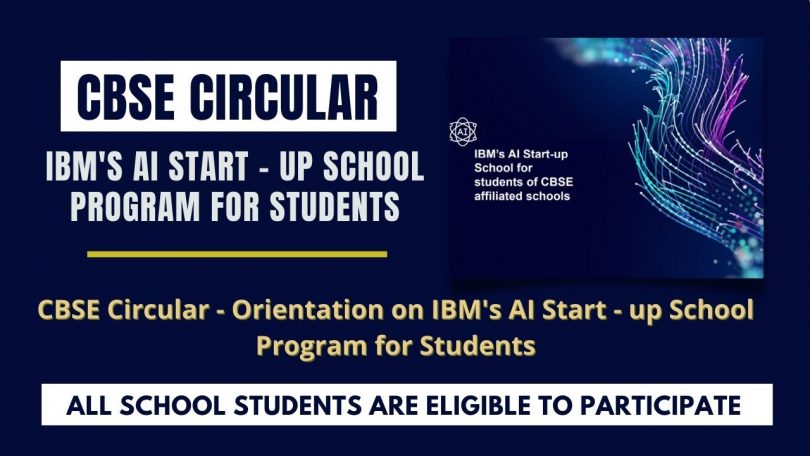 CBSE CIRCULAR

IBM'S AI START - UP SCHOOL PROGRAM FOR STUDENTS

AI

IBM's AI Start-up School for students of CBSE affiliated schools

CBSE Circular - Orientation on IBM's AI Start - up School Program for Students

ALL SCHOOL STUDENTS ARE ELIGIBLE TO PARTICIPATE